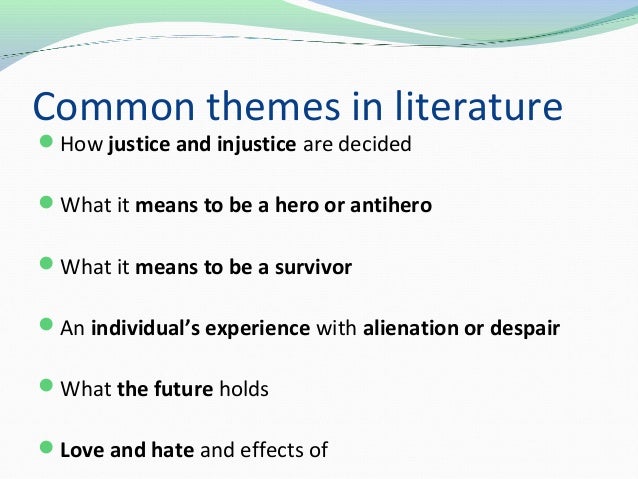 Common themes in literature

- How justice and injustice are decided

- What it means to be a hero or antihero

- What it means to be a survivor

- An individual's experience with alienation or despair

- What the future holds

- Love and hate and effects of